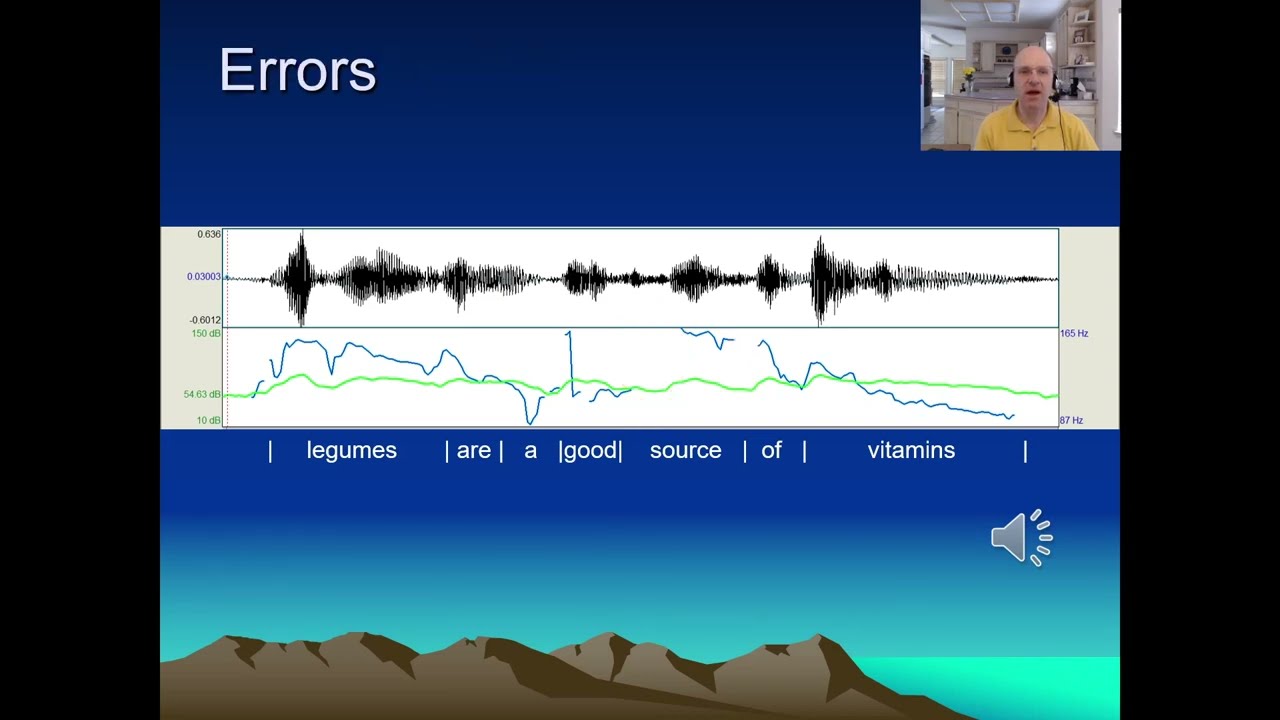 Errors

0.636
0.03003
-0.6012
150 dB
54.63 dB
10 dB
165 Hz
87 Hz

| legumes | are | a |good| source | of | vitamins |